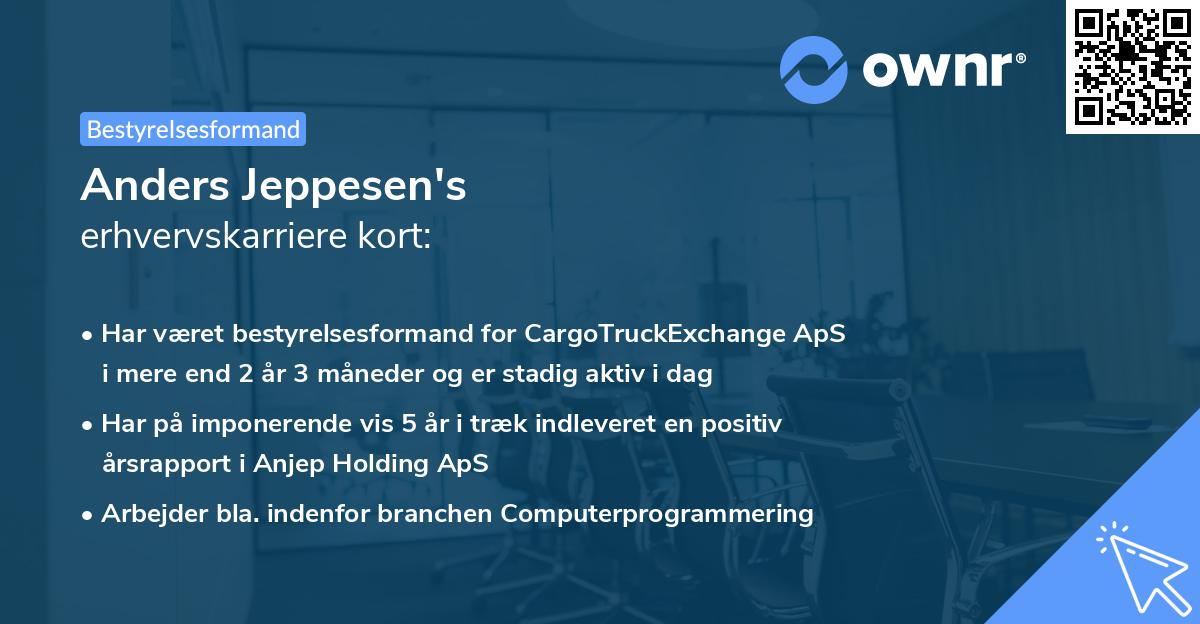 ownr®

Bestyrelsesformand

Anders Jeppesen's
erhvervskarriere kort:

• Har været bestyrelsesformand for CargoTruckExchange ApS i mere end 2 år 3 måneder og er stadig aktiv i dag
• Har på imponerende vis 5 år i træk indleveret en positiv årsrapport i Anjep Holding ApS
• Arbejder bla. indenfor branchen Computerprogrammering